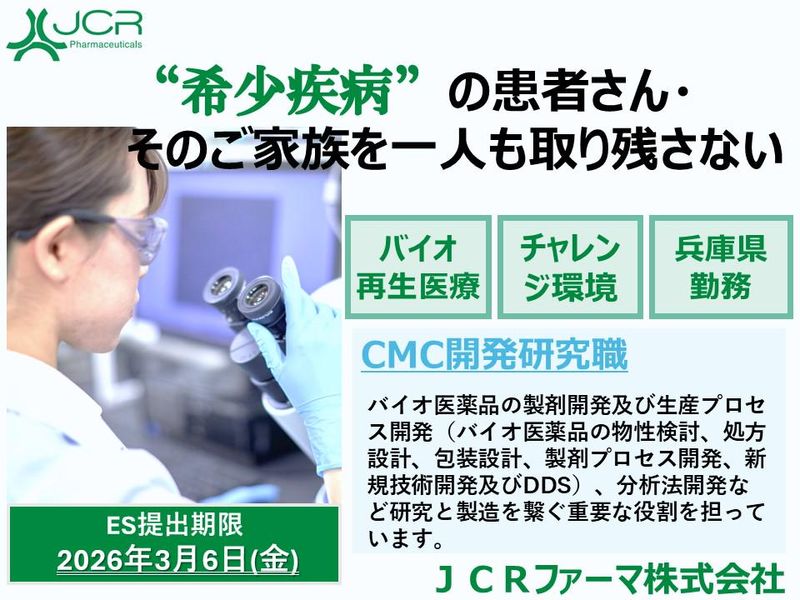 JCR Pharmaceuticals

“希少疾病”の患者さん・そのご家族を一人も取り残さない

バイオ再生医療

チャレンジ環境

兵庫県勤務

CMC開発研究職

バイオ医薬品の製剤開発及び生産プロセス開発（バイオ医薬品の物性検討、処方設計、包装設計、製剤プロセス開発、新規技術開発及びDDS）、分析法開発など研究と製造を繋ぐ重要な役割を担っています。

ES提出期限
2026年3月6日(金)

ＪＣＲファーマ株式会社